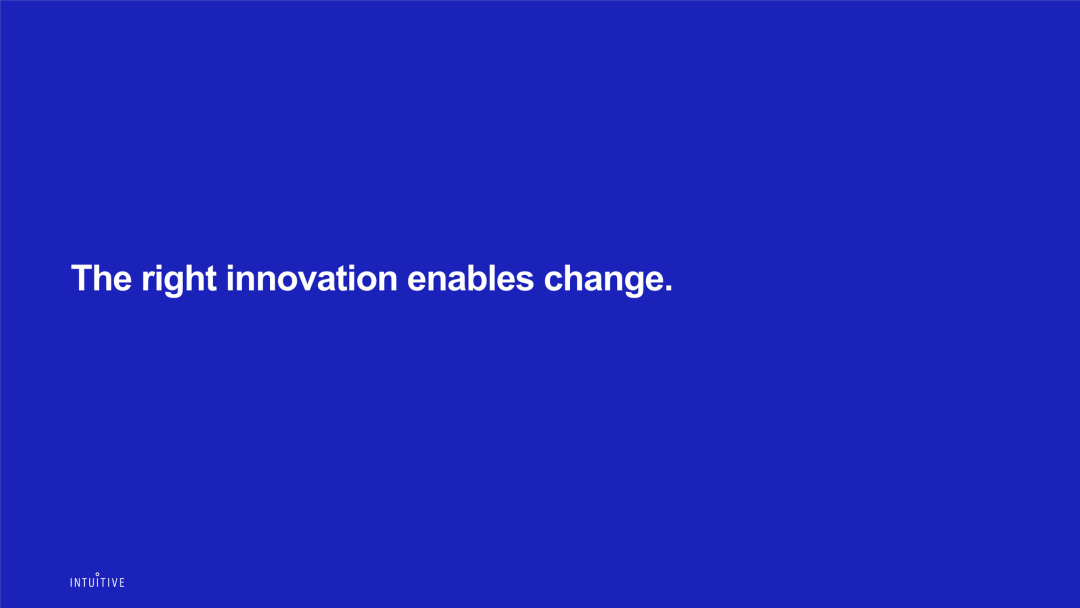 The right innovation enables change.

INTUITIVE